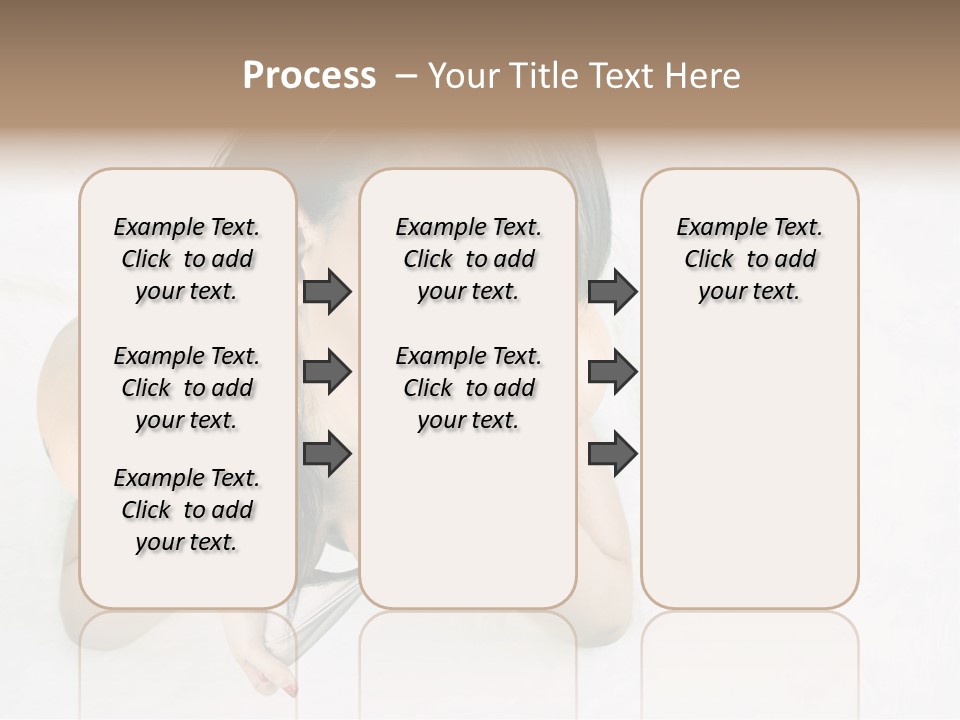 Process – Your Title Text Here

Example Text. Click to add your text.

Example Text. Click to add your text.

Example Text. Click to add your text.

Example Text. Click to add your text.

Example Text. Click to add your text.

Example Text. Click to add your text.